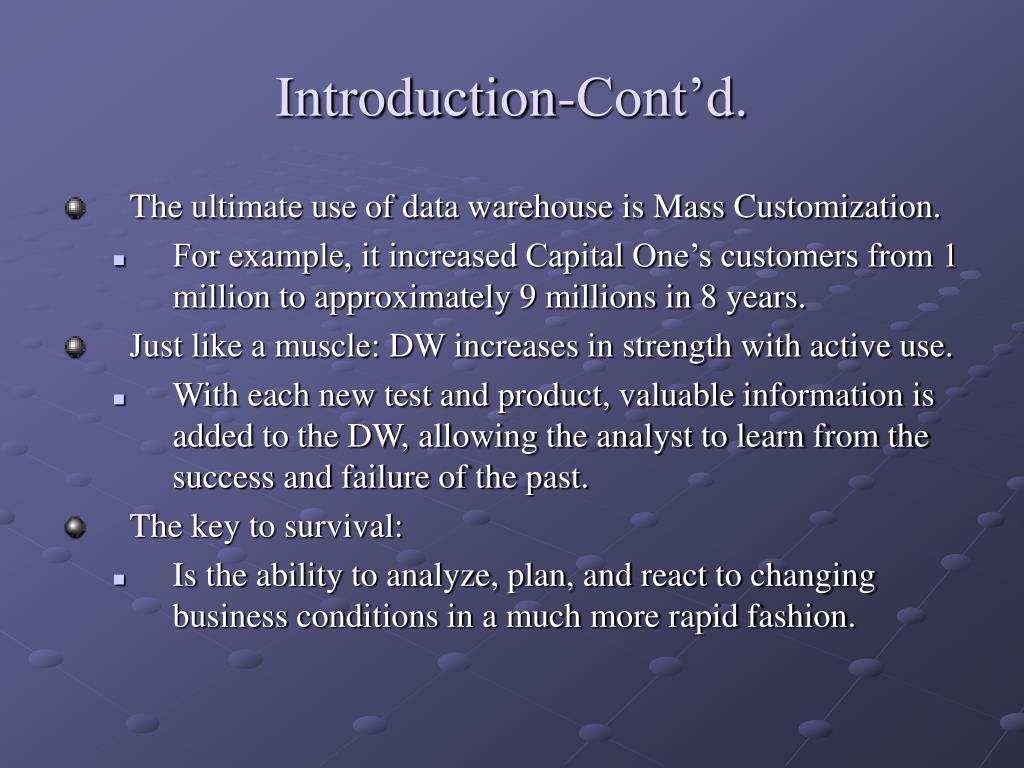 Introduction-Cont’d.

The ultimate use of data warehouse is Mass Customization.

For example, it increased Capital One’s customers from 1 million to approximately 9 millions in 8 years.

Just like a muscle: DW increases in strength with active use.

With each new test and product, valuable information is added to the DW, allowing the analyst to learn from the success and failure of the past.

The key to survival:

Is the ability to analyze, plan, and react to changing business conditions in a much more rapid fashion.